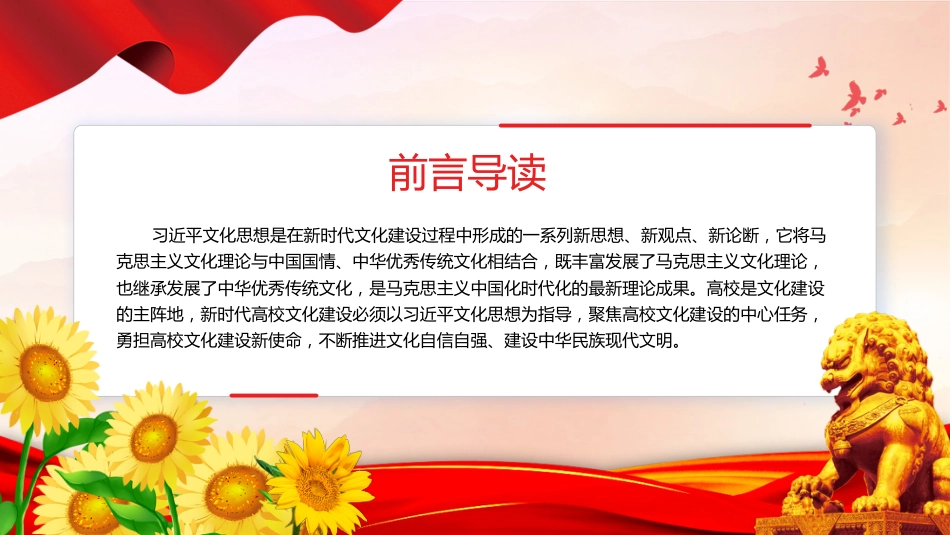 前言导读

习近平文化思想是在新时代文化建设过程中形成的一系列新思想、新观点、新论断，它将马克思主义文化理论与中国国情、中华优秀传统文化相结合，既丰富发展了马克思主义文化理论，也继承发展了中华优秀传统文化，是马克思主义中国化时代化的最新理论成果。高校是文化建设的主阵地，新时代高校文化建设必须以习近平文化思想为指导，聚焦高校文化建设的中心任务，勇担高校文化建设新使命，不断推进文化自信自强、建设中华民族现代文明。